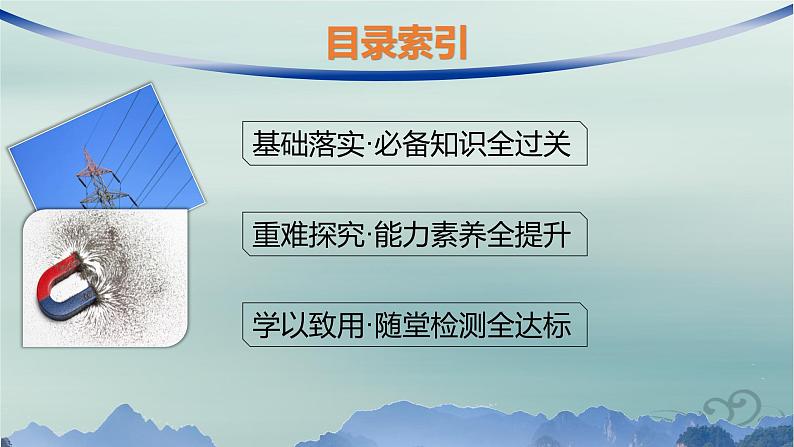 目录索引

基础落实·必备知识全过关

重难探究·能力素养全提升

学以致用·随堂检测全达标